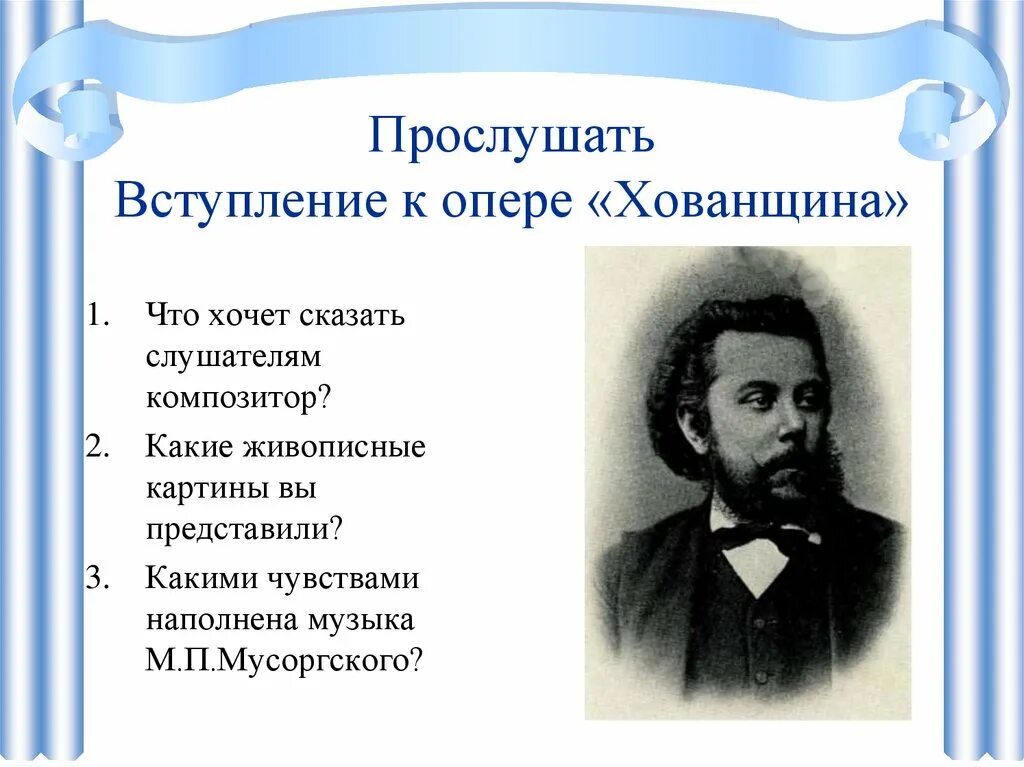 Прослушать
Вступление к опере «Хованщина»

1. Что хочет сказать слушателям композитор?
2. Какие живописные картины вы представили?
3. Какими чувствами наполнена музыка М.П.Мусоргского?